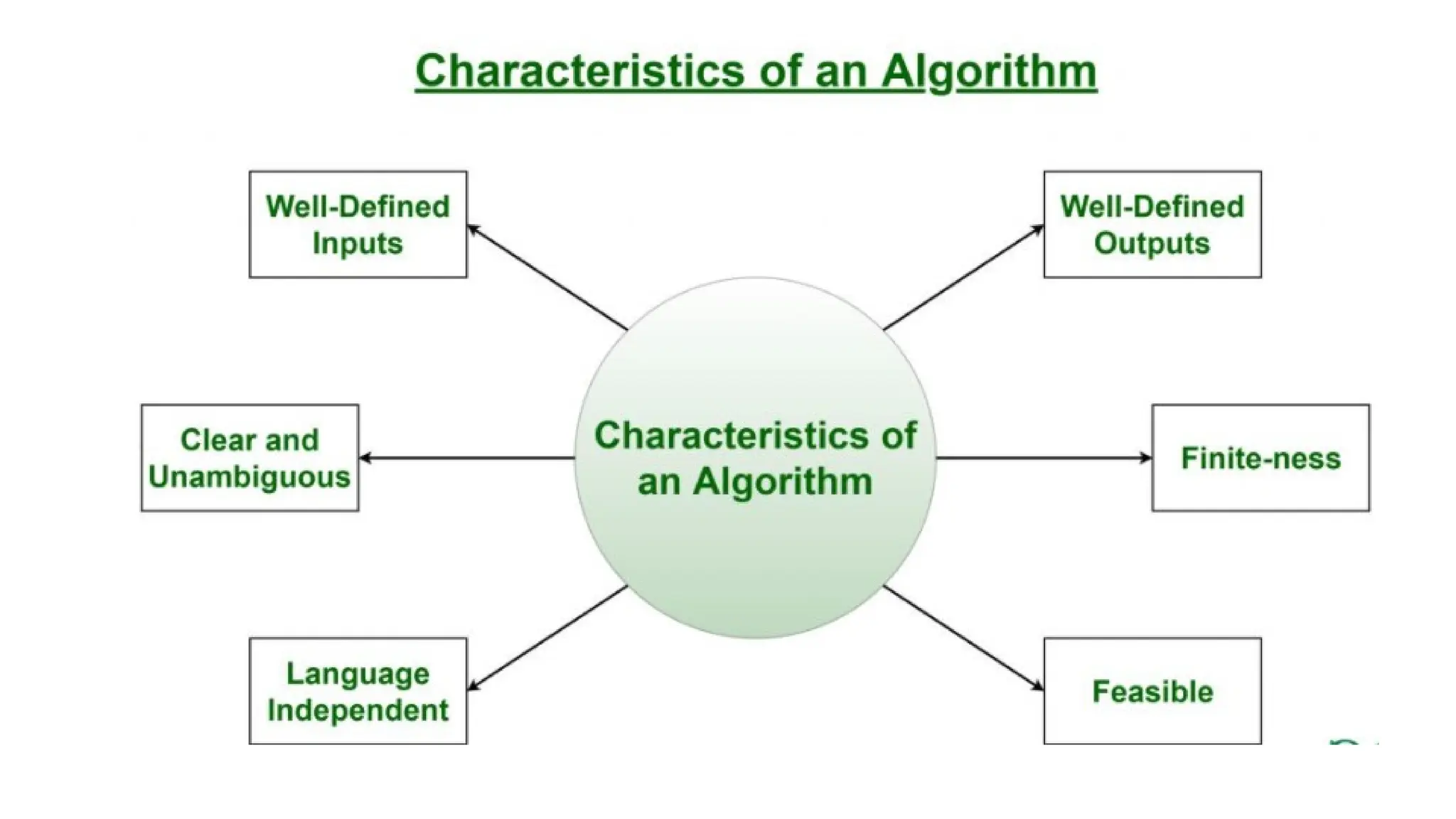 Characteristics of an Algorithm

Well-Defined Inputs

Well-Defined Outputs

Clear and Unambiguous

Characteristics of an Algorithm

Finite-ness

Language Independent

Feasible